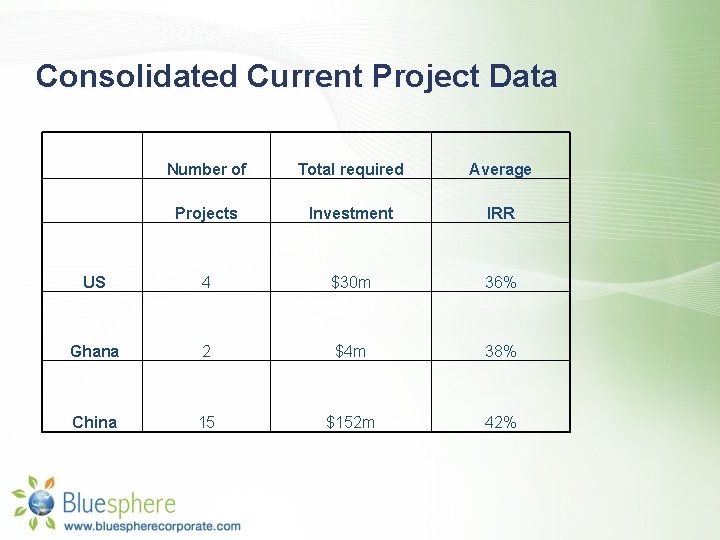 Consolidated Current Project Data

| | Number of | Total required | Average |
|---|---|---|---|
| | Projects | Investment | IRR |
| US | 4 | $30m | 36% |
| Ghana | 2 | $4m | 38% |
| China | 15 | $152m | 42% |

Bluesphere
www.bluespherecorporate.com